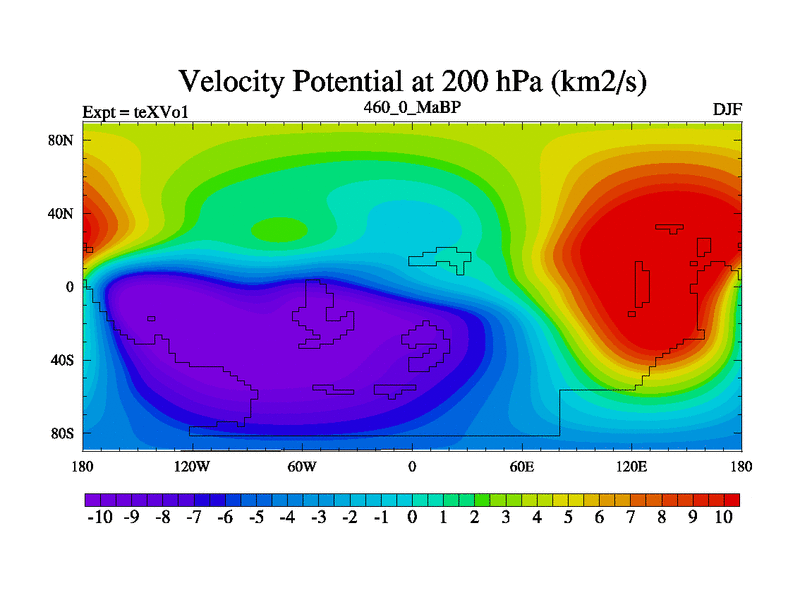 Velocity Potential at 200 hPa (km2/s)

Expt = teXVo1
460_0_MaBP
DJF

80N
40N
0
40S
80S

180
120W
60W
0
60E
120E
180

-10 -9 -8 -7 -6 -5 -4 -3 -2 -1 0 1 2 3 4 5 6 7 8 9 10